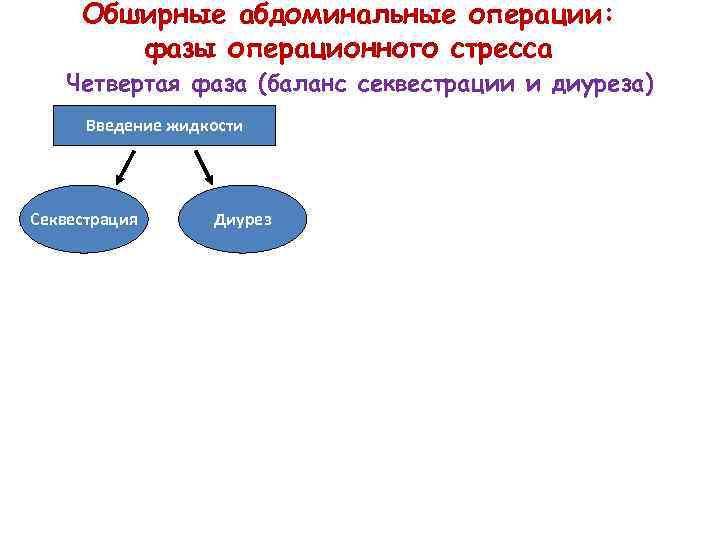 Обширные абдоминальные операции: фазы операционного стресса

Четвертая фаза (баланс секвестрации и диуреза)

Введение жидкости

Секвестрация

Диурез